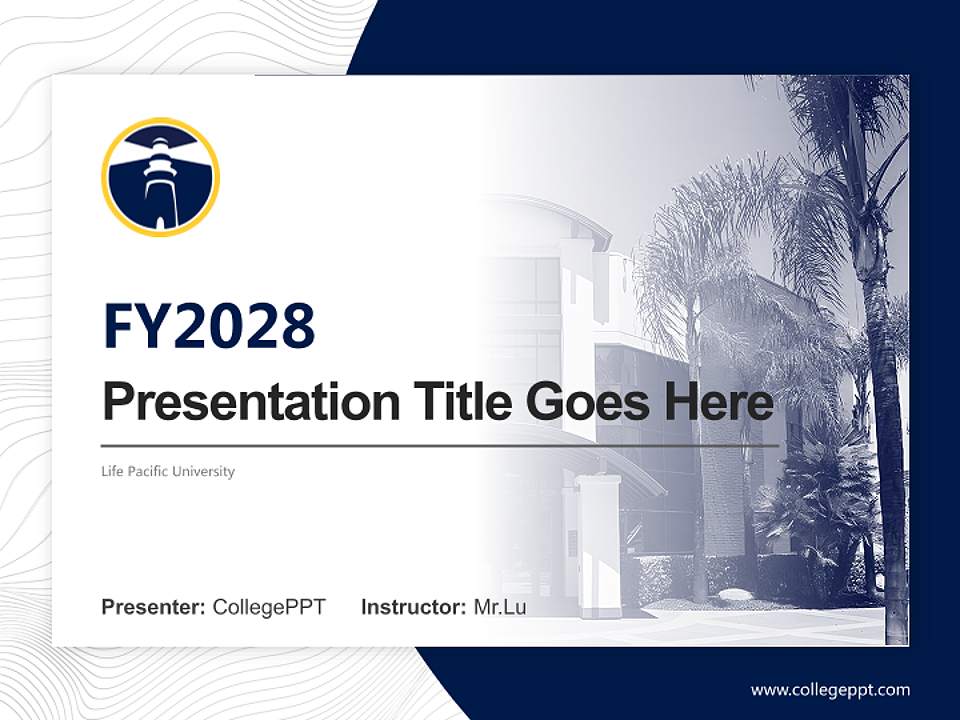 FY2028

Presentation Title Goes Here

Life Pacific University

Presenter: CollegePPT Instructor: Mr.Lu

www.collegeppt.com